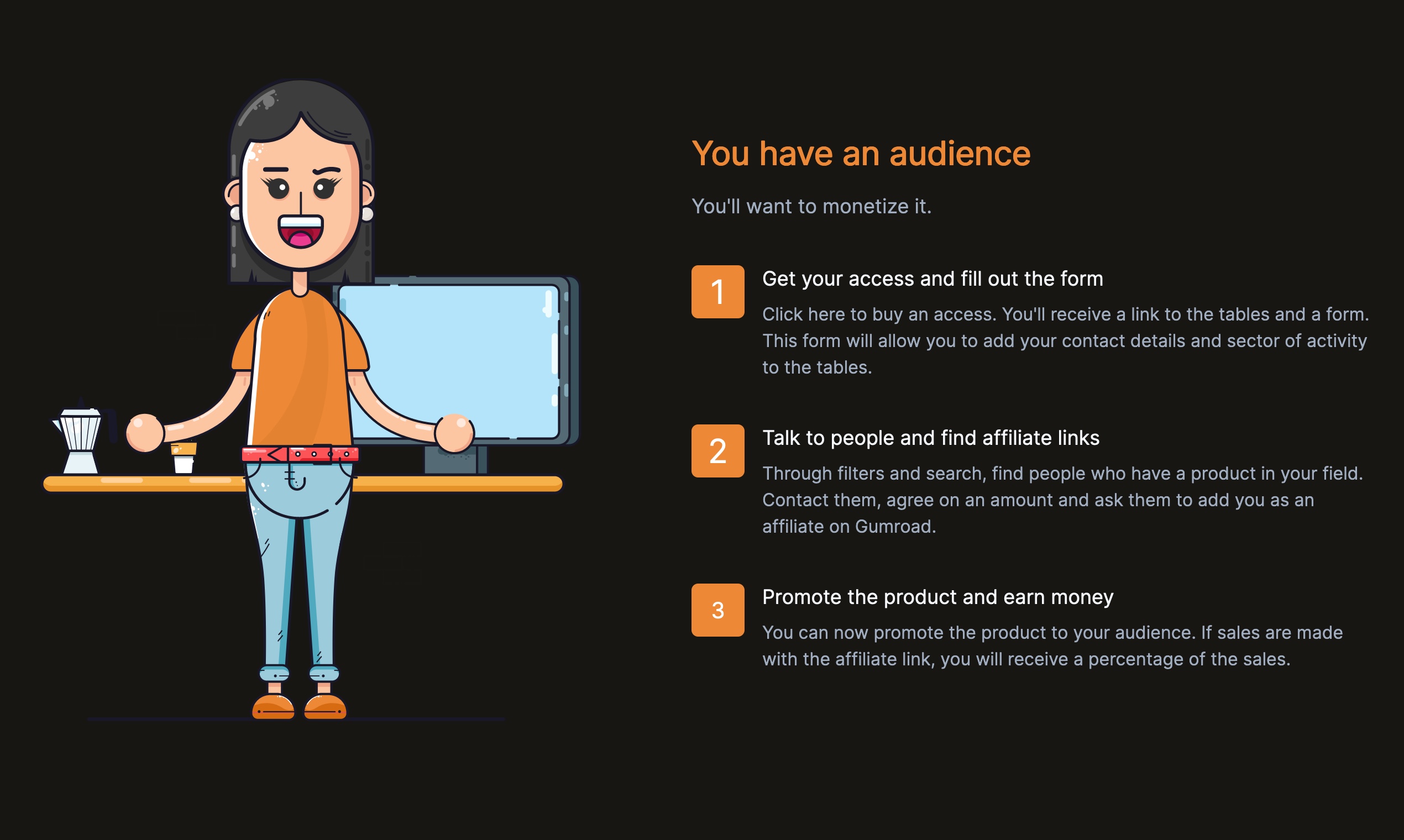 You have an audience

You'll want to monetize it.

1

Get your access and fill out the form

Click here to buy an access. You'll receive a link to the tables and a form. This form will allow you to add your contact details and sector of activity to the tables.

2

Talk to people and find affiliate links

Through filters and search, find people who have a product in your field. Contact them, agree on an amount and ask them to add you as an affiliate on Gumroad.

3

Promote the product and earn money

You can now promote the product to your audience. If sales are made with the affiliate link, you will receive a percentage of the sales.